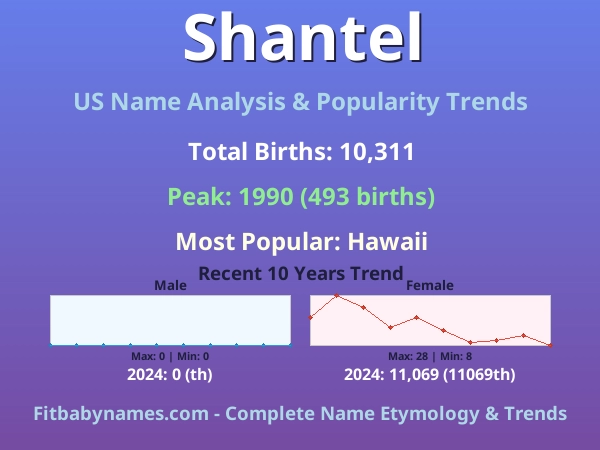 Shantel

US Name Analysis & Popularity Trends

Total Births: 10,311

Peak: 1990 (493 births)

Most Popular: Hawaii

Recent 10 Years Trend

Male

Max: 0 | Min: 0

2024: 0 (th)

Female

Max: 28 | Min: 8

2024: 11,069 (11069th)

Fitbabynames.com - Complete Name Etymology & Trends